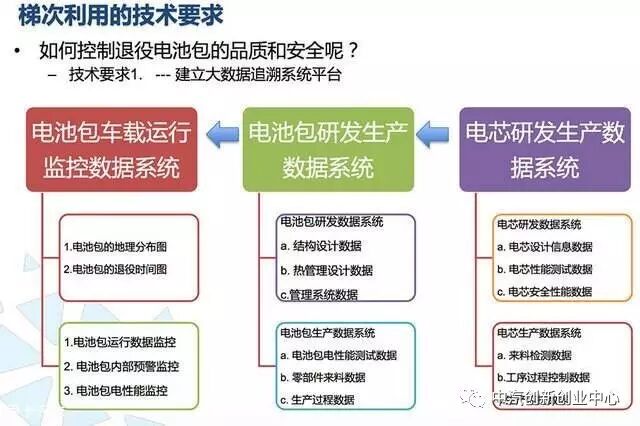 梯次利用的技术要求

• 如何控制退役电池包的品质和安全呢？
 – 技术要求1. --- 建立大数据追溯系统平台

电池包车载运行监控数据系统

电池包研发生产数据系统

电芯研发生产数据系统

1.电池包的地理分布图
2.电池包的退役时间图

1.电池包运行数据监控
2. 电池包内部预警监控
3. 电池包电性能监控

电池包研发数据系统
a. 结构设计数据
b. 热管理设计数据
c.管理系统数据

电池包生产数据系统
a. 电池包电性能测试数据
b. 零部件来料数据
c. 生产过程数据

电芯研发数据系统
a. 电芯设计信息数据
b. 电芯性能测试数据
c. 电芯安全性能数据

电芯生产数据系统
a. 来料检测数据
b.工序过程控制数据

中汽创新创业中心